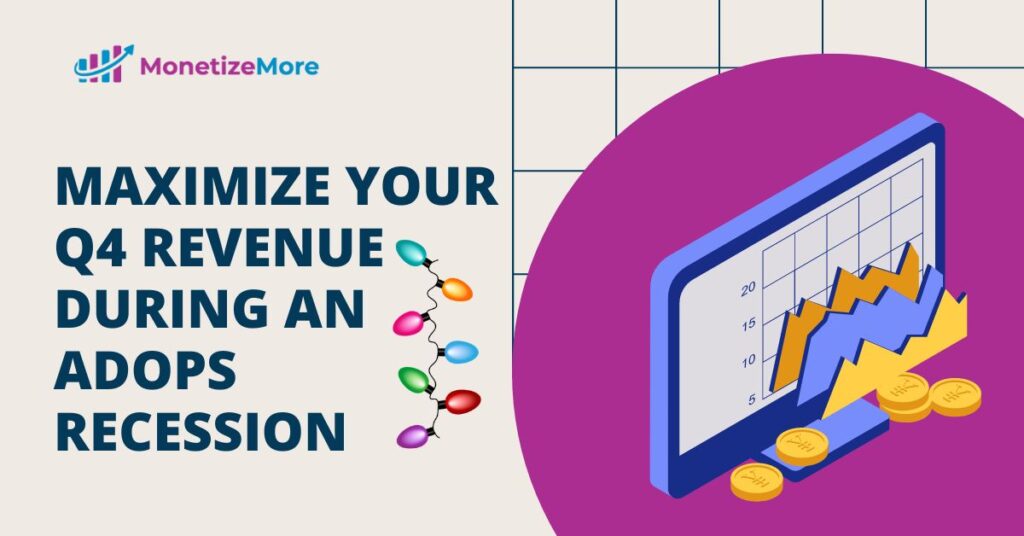 MonetizeMore

MAXIMIZE YOUR Q4 REVENUE DURING AN ADOPS RECESSION

20
15
10
5